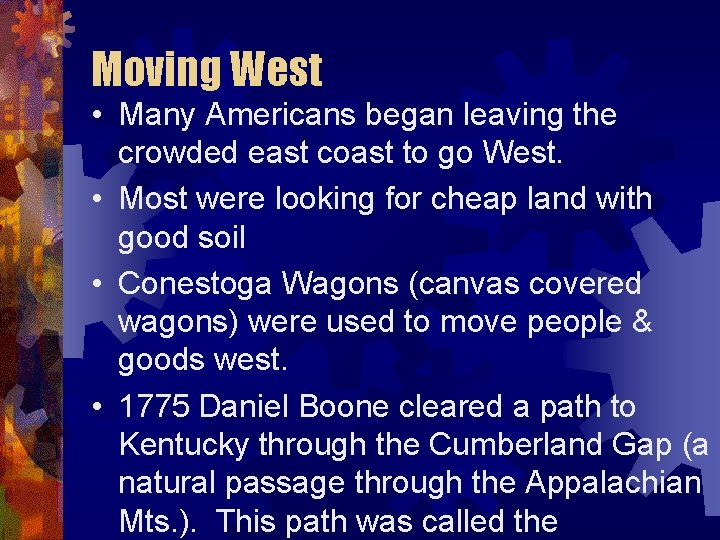 Moving West

• Many Americans began leaving the crowded east coast to go West.

• Most were looking for cheap land with good soil

• Conestoga Wagons (canvas covered wagons) were used to move people & goods west.

• 1775 Daniel Boone cleared a path to Kentucky through the Cumberland Gap (a natural passage through the Appalachian Mts.). This path was called the